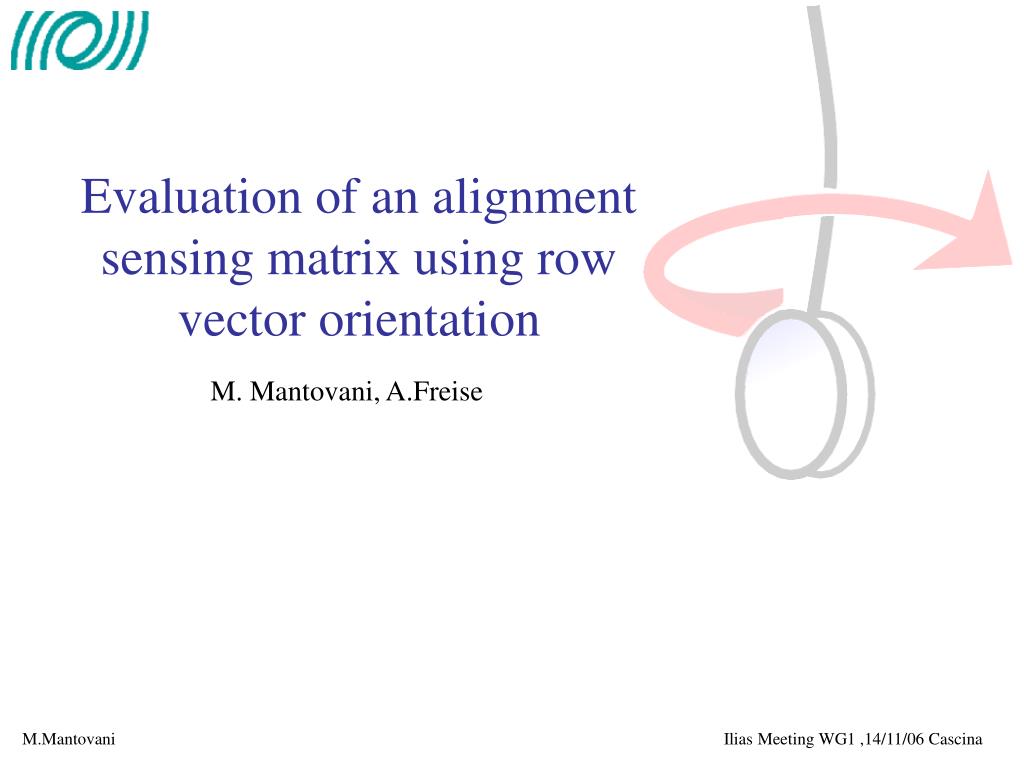 Evaluation of an alignment sensing matrix using row vector orientation

M. Mantovani, A.Freise

M.Mantovani

Ilias Meeting WG1 ,14/11/06 Cascina